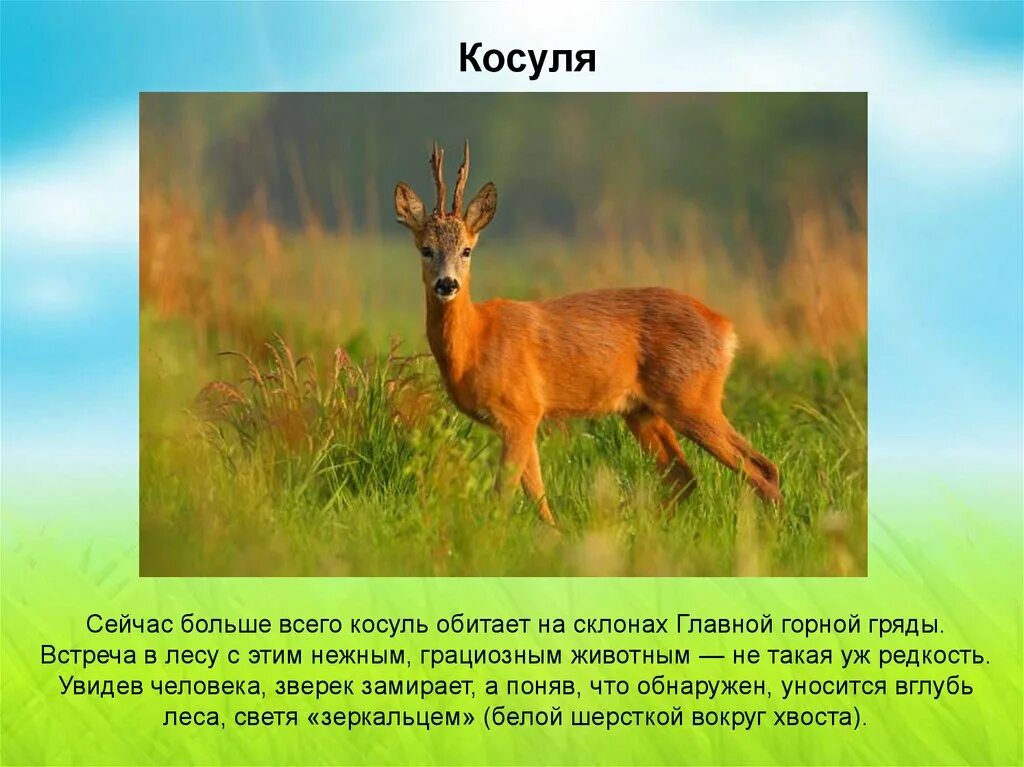 Косуля

Сейчас больше всего косуль обитает на склонах Главной горной гряды. Встреча в лесу с этим нежным, грациозным животным — не такая уж редкость. Увидев человека, зверек замирает, а поняв, что обнаружен, уносится вглубь леса, светя «зеркальцем» (белой шерсткой вокруг хвоста).